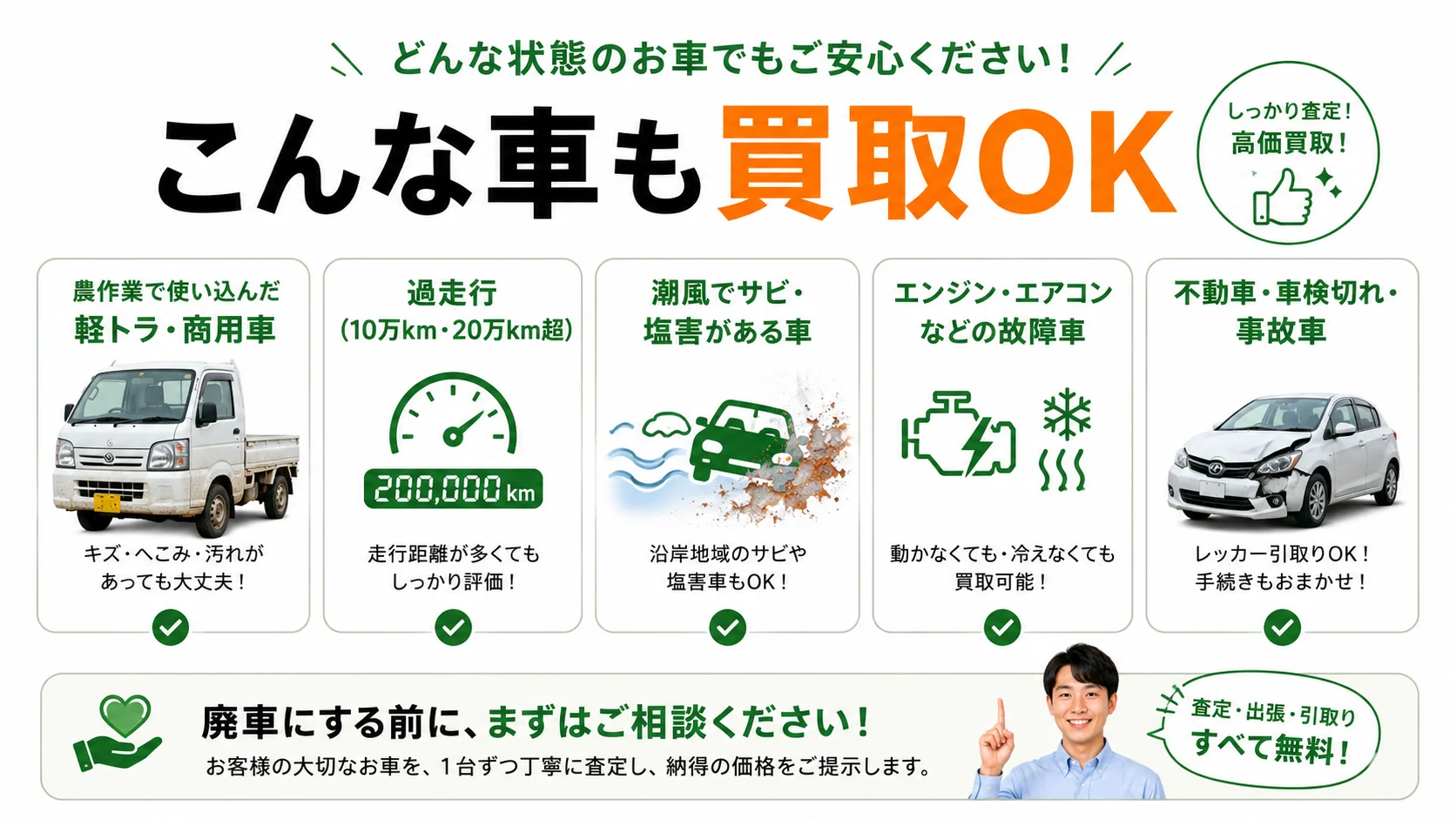 どんな状態のお車でもご安心ください!

こんな車も買取OK

しっかり査定!
高価買取!

農作業で使い込んだ
軽トラ・商用車

キズ・へこみ・汚れが
あっても大丈夫!

過走行
(10万km・20万km超)

200,000 km

走行距離が多くても
しっかり評価!

潮風でサビ・
塩害がある車

沿岸地域のサビや
塩害車もOK!

エンジン・エアコン
などの故障車

動かなくても・冷えなくても
買取可能!

不動車・車検切れ・
事故車

レッカー引取りOK!
手続きもおまかせ!

廃車にする前に、まずはご相談ください!
お客様の大切なお車を、1台ずつ丁寧に査定し、納得の価格をご提示します。

査定・出張・引取り
すべて無料!